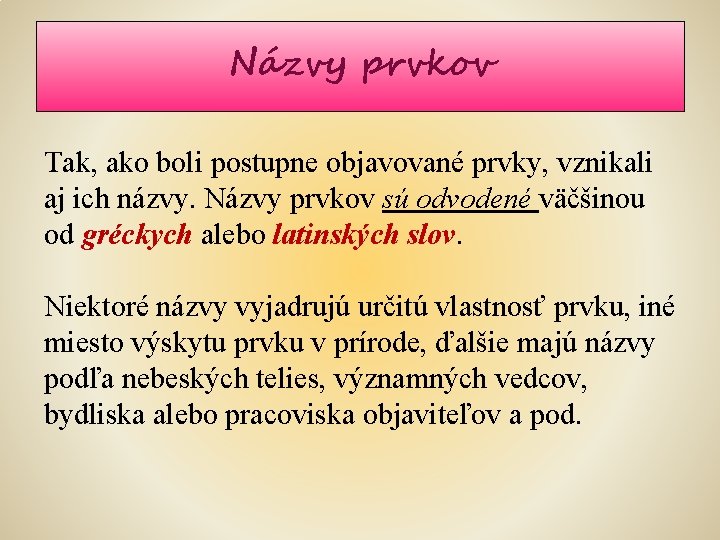 Názvy prvkov

Tak, ako boli postupne objavované prvky, vznikali aj ich názvy. Názvy prvkov sú odvodené väčšinou od gréckych alebo latinských slov.

Niektoré názvy vyjadrujú určitú vlastnosť prvku, iné miesto výskytu prvku v prírode, ďalšie majú názvy podľa nebeských telies, významných vedcov, bydliska alebo pracoviska objaviteľov a pod.